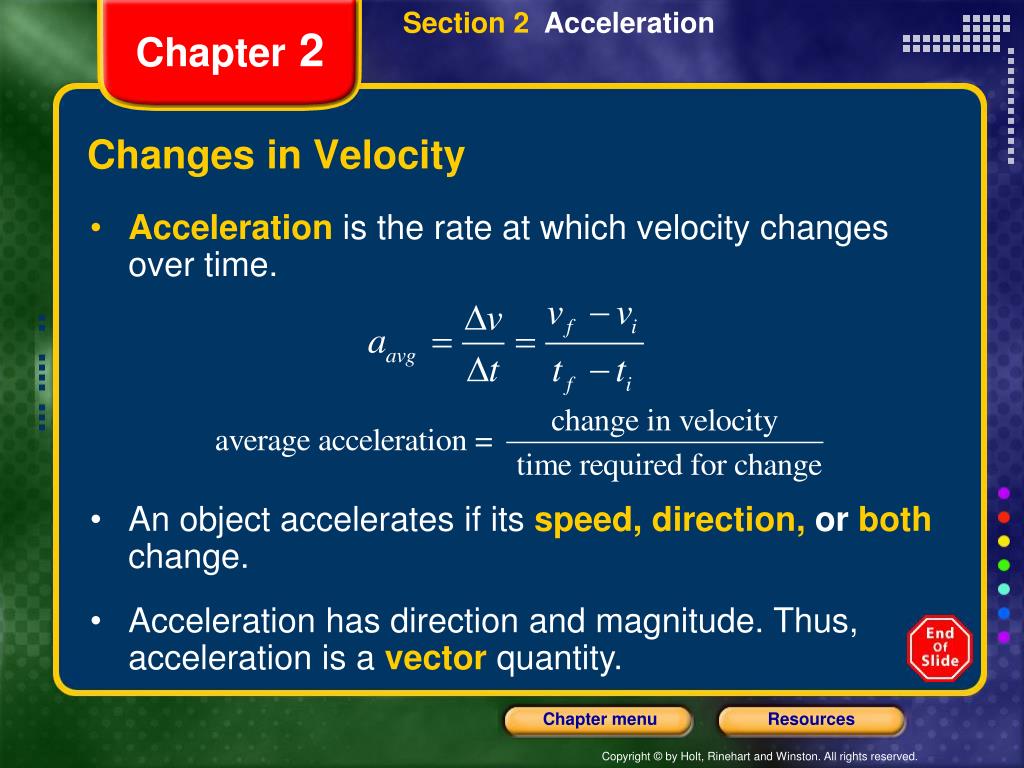 Chapter 2

Section 2 Acceleration

Changes in Velocity

• Acceleration is the rate at which velocity changes over time.

$a_{avg} = \frac{\Delta v}{\Delta t} = \frac{v_f - v_i}{t_f - t_i}$

$\text{average acceleration} = \frac{\text{change in velocity}}{\text{time required for change}}$

• An object accelerates if its speed, direction, or both change.

• Acceleration has direction and magnitude. Thus, acceleration is a vector quantity.

End Of Slide

Chapter menu

Resources

Copyright © by Holt, Rinehart and Winston. All rights reserved.